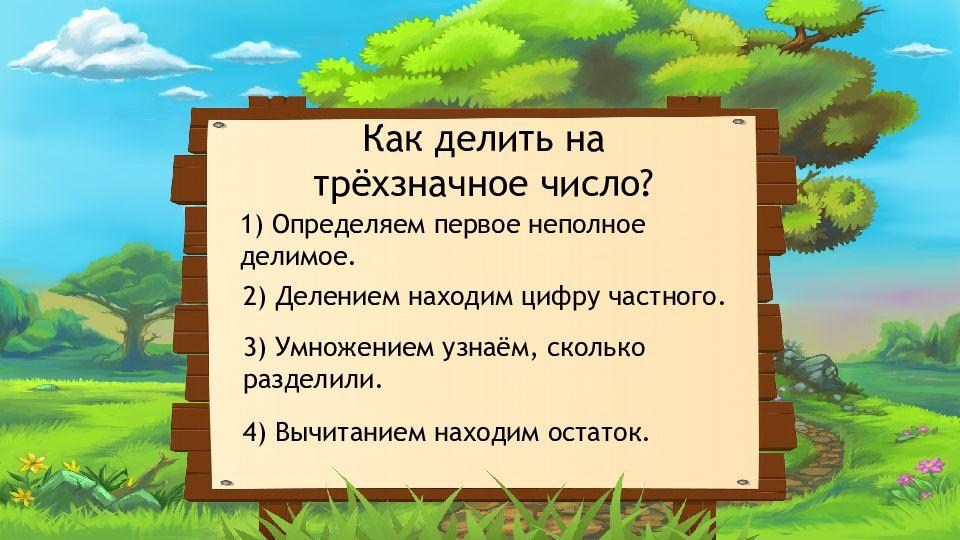 Как делить на трёхзначное число?

1) Определяем первое неполное делимое.

2) Делением находим цифру частного.

3) Умножением узнаём, сколько разделили.

4) Вычитанием находим остаток.